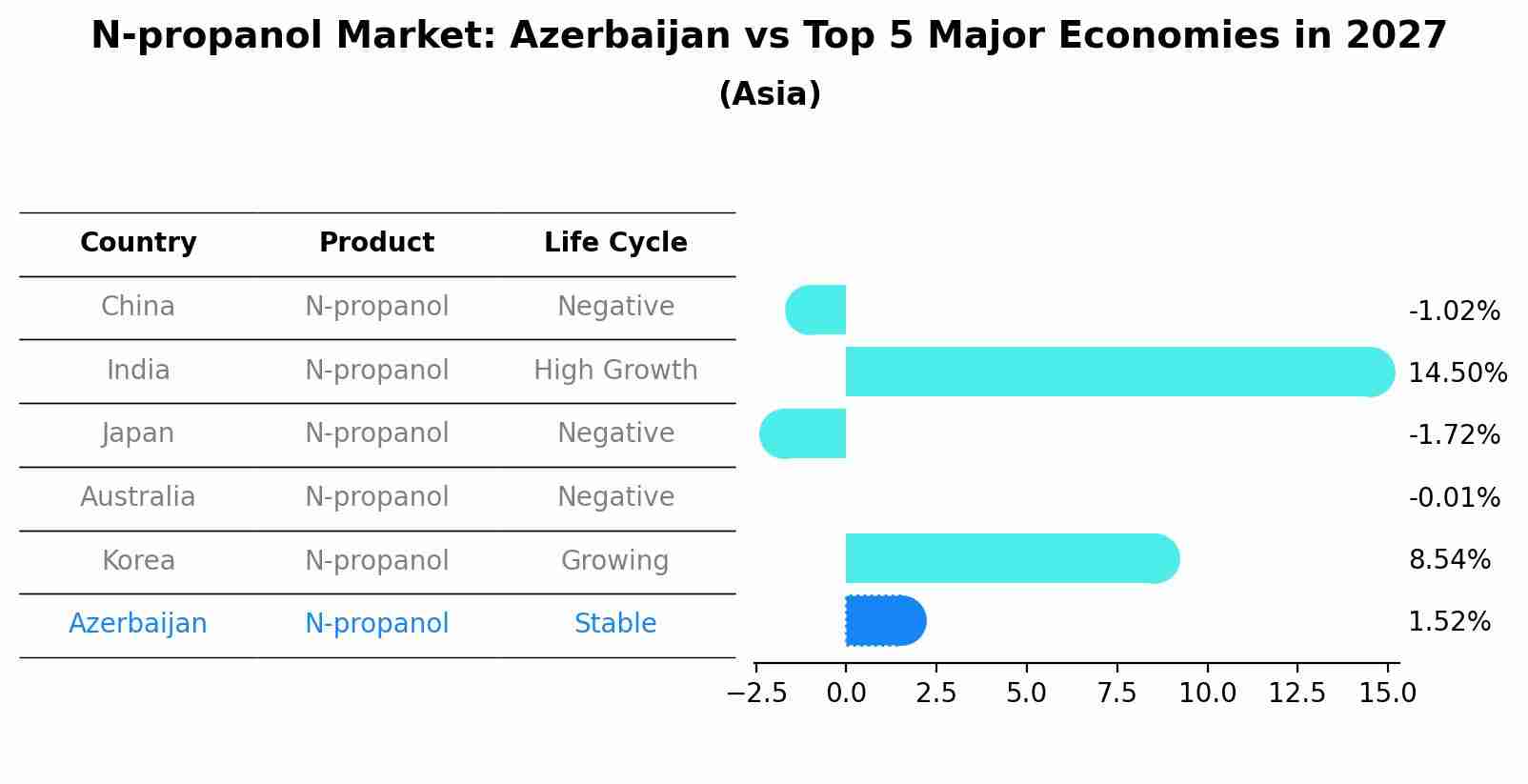 N-propanol Market: Azerbaijan vs Top 5 Major Economies in 2027
(Asia)

| Country | Product | Life Cycle |
|---|---|---|
| China | N-propanol | Negative |
| India | N-propanol | High Growth |
| Japan | N-propanol | Negative |
| Australia | N-propanol | Negative |
| Korea | N-propanol | Growing |
| Azerbaijan | N-propanol | Stable |

-1.02%
14.50%
-1.72%
-0.01%
8.54%
1.52%

−2.5 0.0 2.5 5.0 7.5 10.0 12.5 15.0